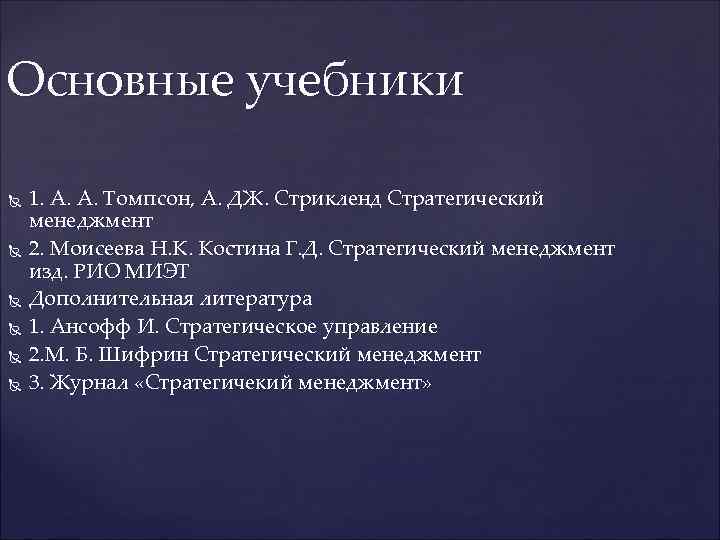 Основные учебники

1. А. А. Томпсон, А. ДЖ. Стрикленд Стратегический менеджмент
2. Моисеева Н.К. Костина Г.Д. Стратегический менеджмент изд. РИО МИЭТ
Дополнительная литература
1. Ансофф И. Стратегическое управление
2.М. Б. Шифрин Стратегический менеджмент
3. Журнал «Стратегичекий менеджмент»